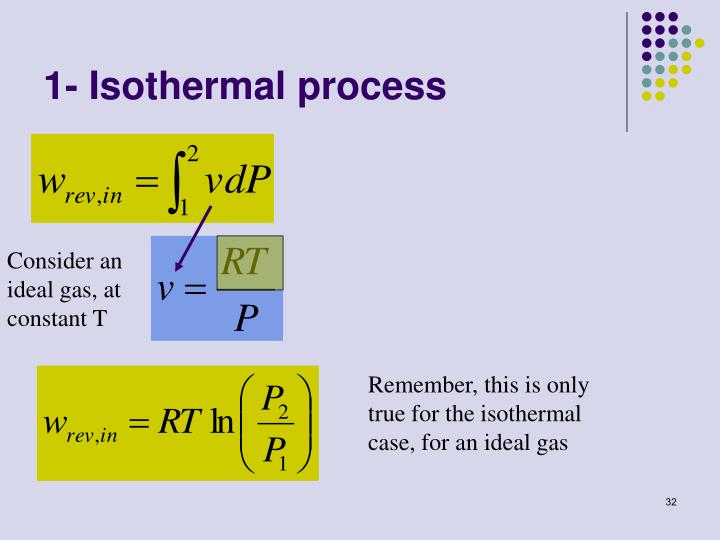 1- Isothermal process

$w_{rev,in} = \int_1^2 v dP$

Consider an ideal gas, at constant T

$v = \frac{RT}{P}$

$w_{rev,in} = RT \ln\left(\frac{P_2}{P_1}\right)$

Remember, this is only true for the isothermal case, for an ideal gas

32